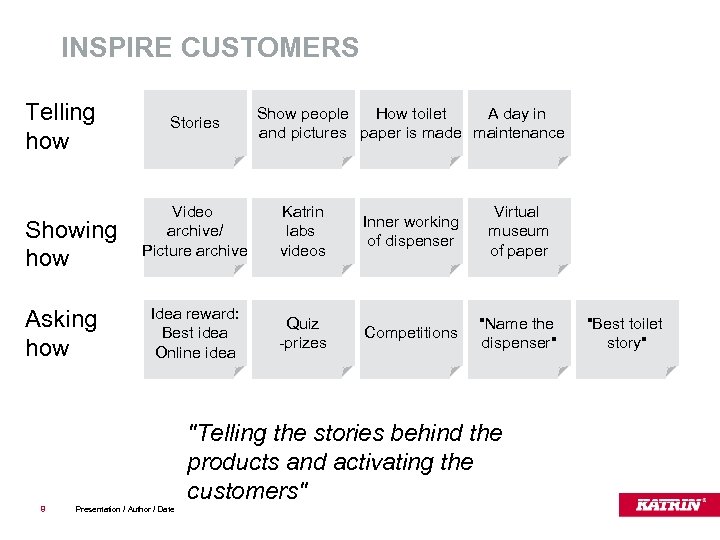 INSPIRE CUSTOMERS

Telling how

Stories

Show people and pictures

How toilet paper is made

A day in maintenance

Showing how

Video archive/ Picture archive

Katrin labs videos

Inner working of dispenser

Virtual museum of paper

Asking how

Idea reward: Best idea Online idea

Quiz -prizes

Competitions

"Name the dispenser"

"Best toilet story"

"Telling the stories behind the products and activating the customers"

8 Presentation / Author / Date

KATRIN